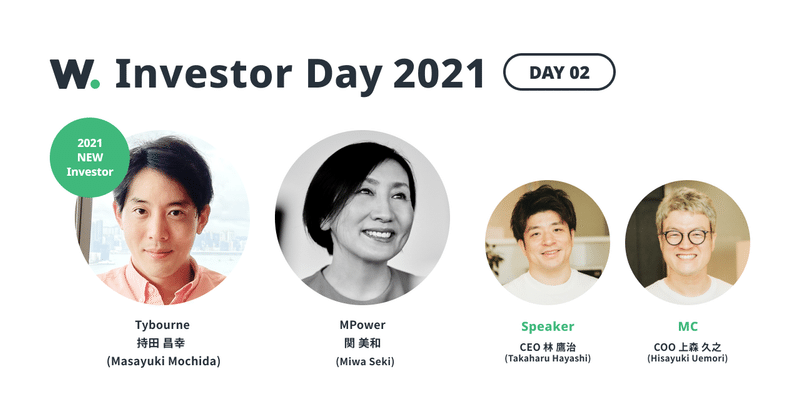 W. Investor Day 2021

DAY 02

2021 NEW Investor

Tybourne
持田 昌幸
(Masayuki Mochida)

MPower
関 美和
(Miwa Seki)

Speaker
CEO 林 鷹治
(Takaharu Hayashi)

MC
COO 上森 久之
(Hisayuki Uemori)